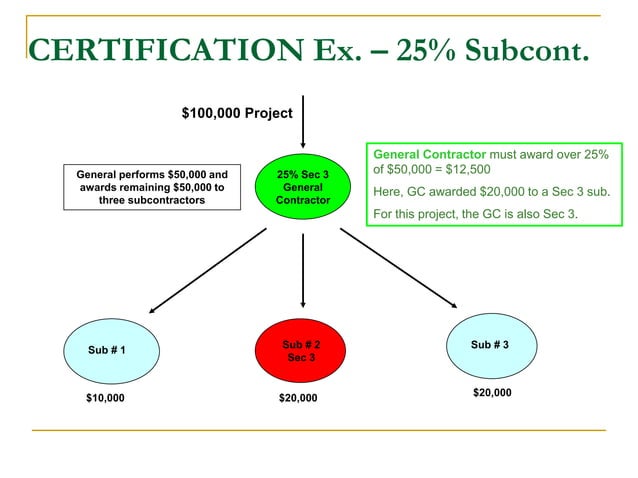 CERTIFICATION Ex. – 25% Subcont.

\$100,000 Project

General performs \$50,000 and awards remaining \$50,000 to three subcontractors

25% Sec 3 General Contractor

General Contractor must award over 25% of \$50,000 = \$12,500

Here, GC awarded \$20,000 to a Sec 3 sub.

For this project, the GC is also Sec 3.

Sub # 1

\$10,000

Sub # 2 Sec 3

\$20,000

Sub # 3

\$20,000